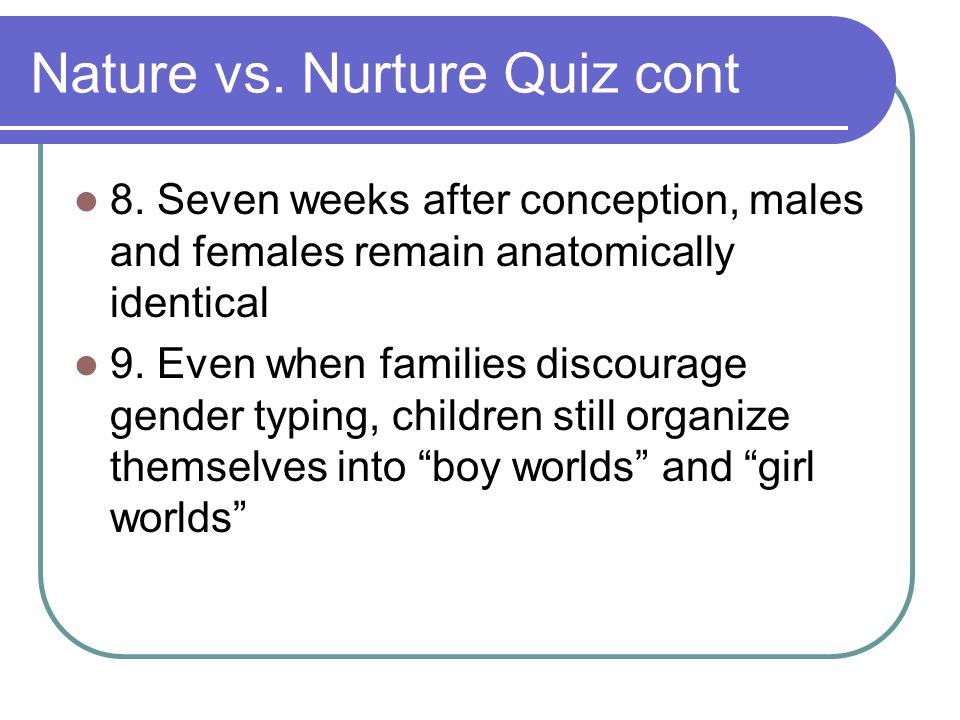 Nature vs. Nurture Quiz cont

8. Seven weeks after conception, males and females remain anatomically identical

9. Even when families discourage gender typing, children still organize themselves into “boy worlds” and “girl worlds”